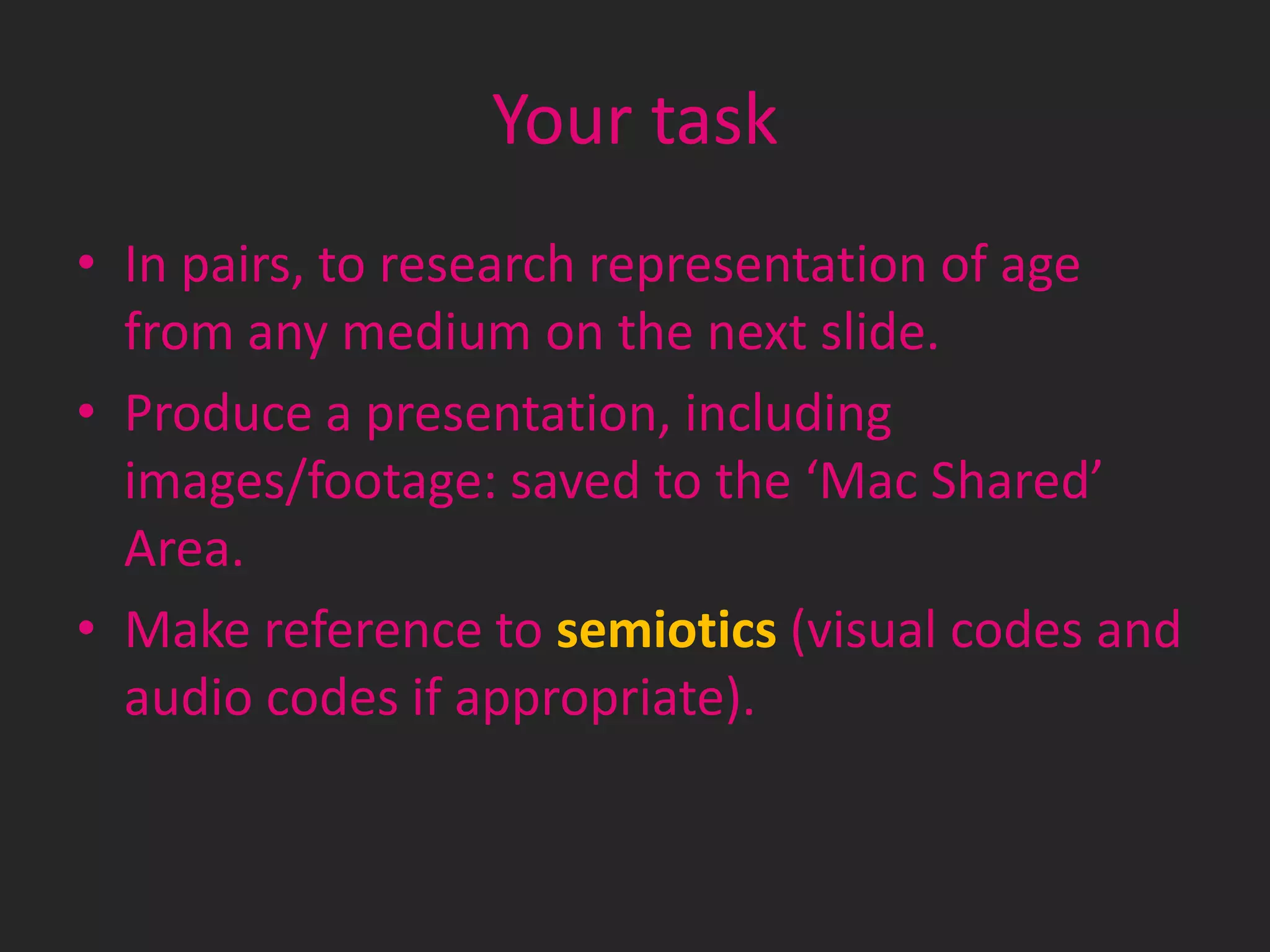 Your task

• In pairs, to research representation of age from any medium on the next slide.
• Produce a presentation, including images/footage: saved to the ‘Mac Shared’ Area.
• Make reference to semiotics (visual codes and audio codes if appropriate).